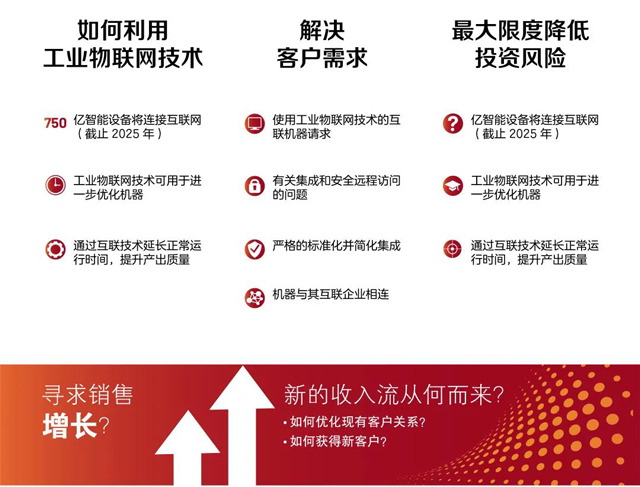 如何利用
工业物联网技术

750 亿智能设备将连接互联网（截止 2025 年）

工业物联网技术可用于进一步优化机器

通过互联技术延长正常运行时间，提升产出质量

解决
客户需求

使用工业物联网技术的互联机器请求

有关集成和安全远程访问的问题

严格的标准化并简化集成

机器与其互联企业相连

最大限度降低
投资风险

亿智能设备将连接互联网（截止 2025 年）

工业物联网技术可用于进一步优化机器

通过互联技术延长正常运行时间，提升产出质量

寻求销售
增长？

新的收入流从何而来？
• 如何优化现有客户关系？
• 如何获得新客户？